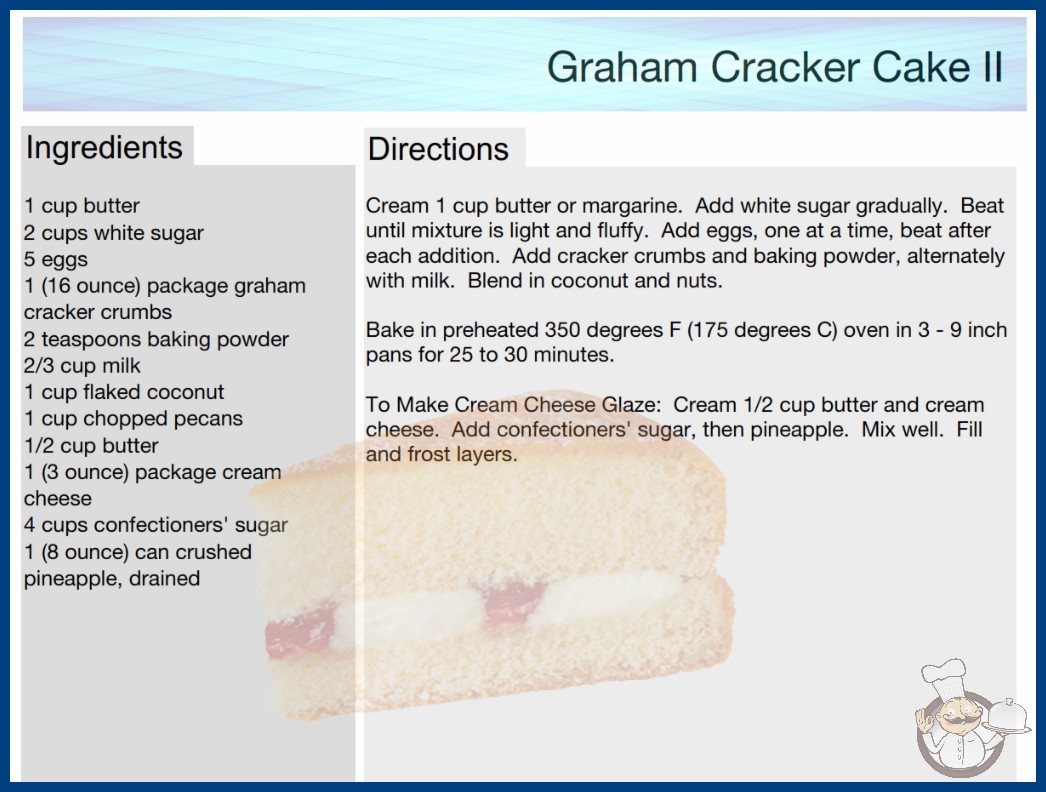 Graham Cracker Cake II

Ingredients

1 cup butter
2 cups white sugar
5 eggs
1 (16 ounce) package graham cracker crumbs
2 teaspoons baking powder
2/3 cup milk
1 cup flaked coconut
1 cup chopped pecans
1/2 cup butter
1 (3 ounce) package cream cheese
4 cups confectioners' sugar
1 (8 ounce) can crushed pineapple, drained

Directions

Cream 1 cup butter or margarine. Add white sugar gradually. Beat until mixture is light and fluffy. Add eggs, one at a time, beat after each addition. Add cracker crumbs and baking powder, alternately with milk. Blend in coconut and nuts.

Bake in preheated 350 degrees F (175 degrees C) oven in 3 - 9 inch pans for 25 to 30 minutes.

To Make Cream Cheese Glaze: Cream 1/2 cup butter and cream cheese. Add confectioners' sugar, then pineapple. Mix well. Fill and frost layers.